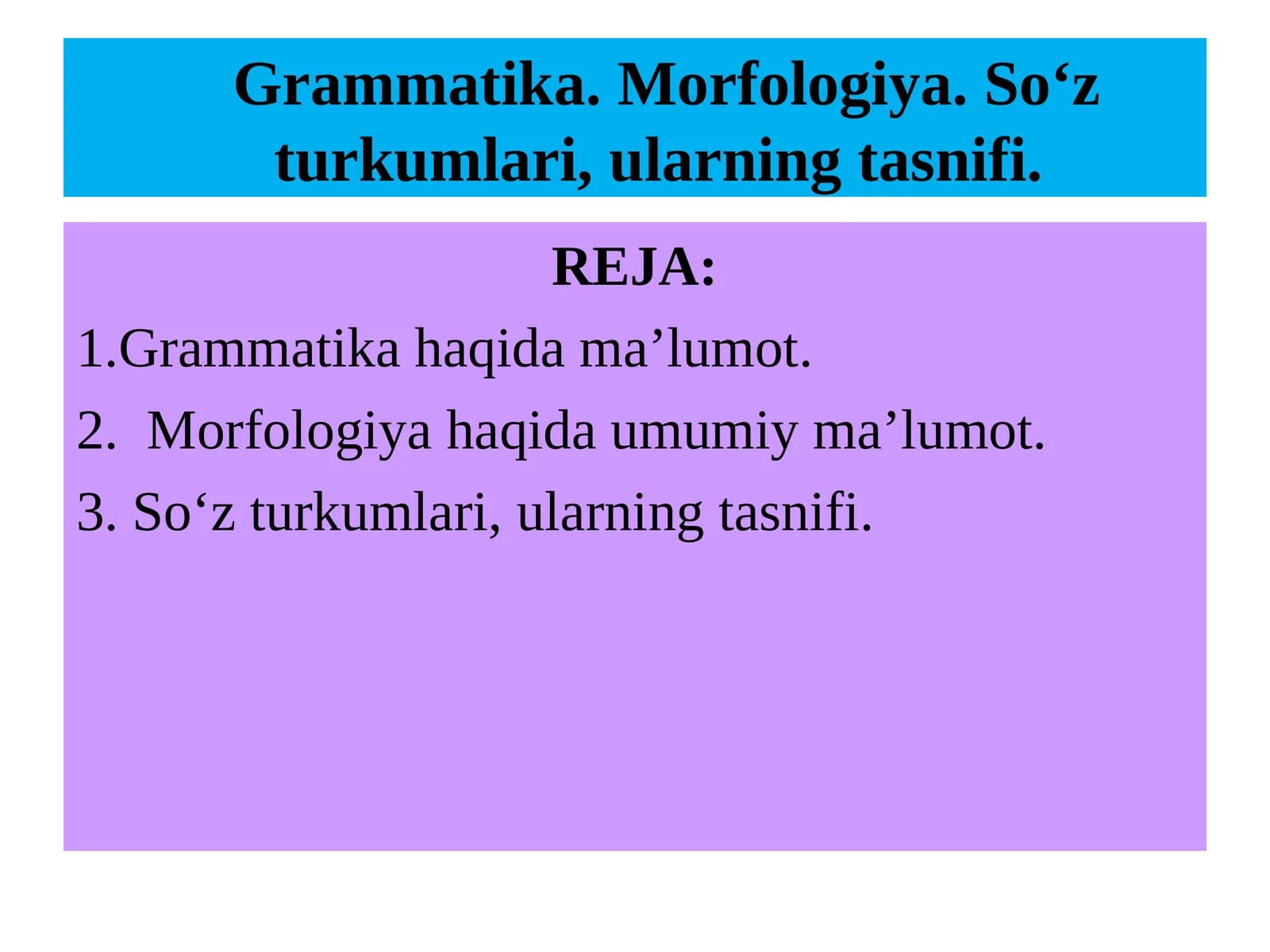 Grammatika. Morfologiya. So‘z turkumlari, ularning tasnifi.

REJA:

1.Grammatika haqida ma’lumot.

2. Morfologiya haqida umumiy ma’lumot.

3. So‘z turkumlari, ularning tasnifi.